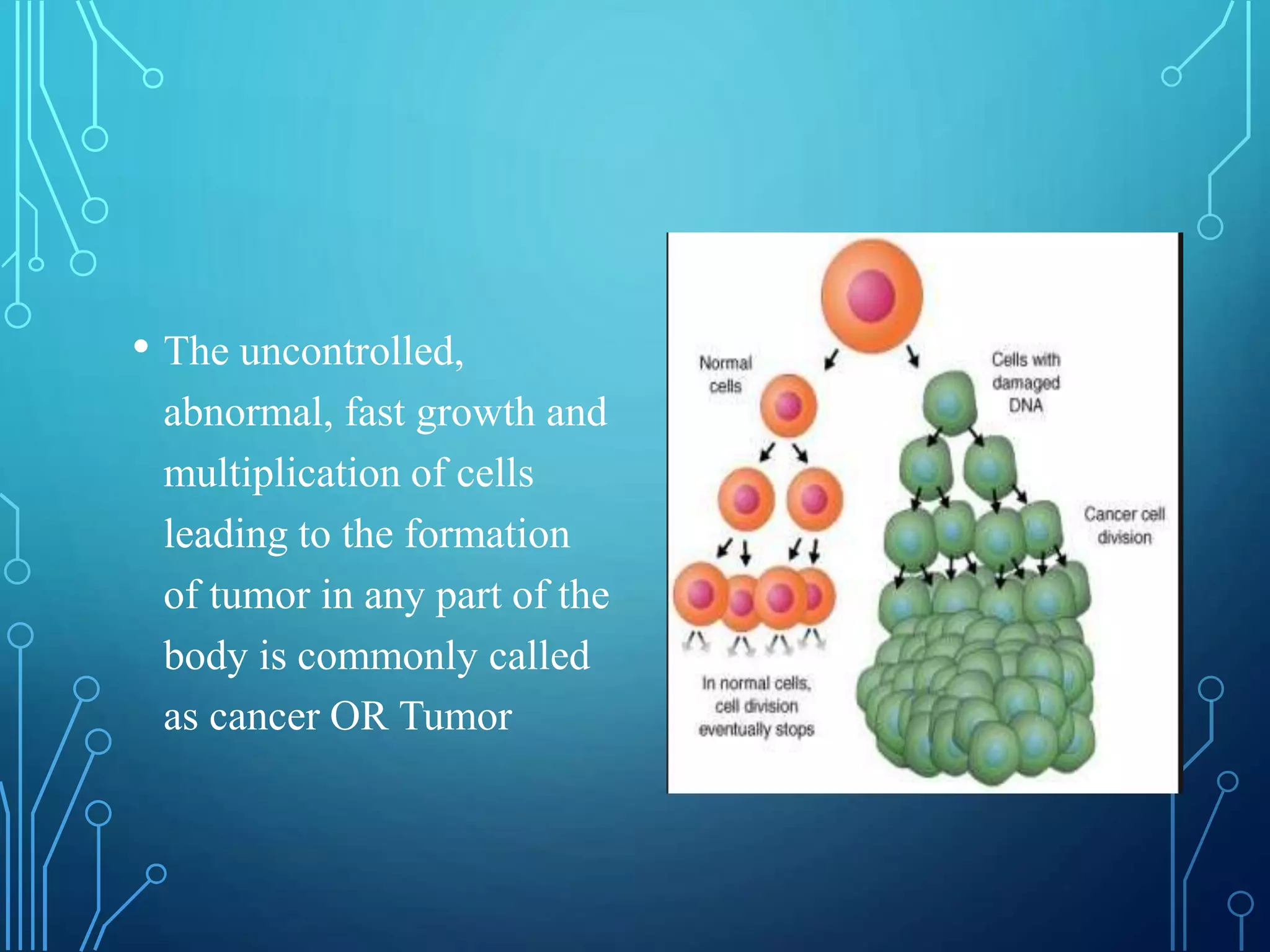 • The uncontrolled, abnormal, fast growth and multiplication of cells leading to the formation of tumor in any part of the body is commonly called as cancer OR Tumor

Normal cells

Cells with damaged DNA

Cancer cell division

In normal cells, cell division eventually stops